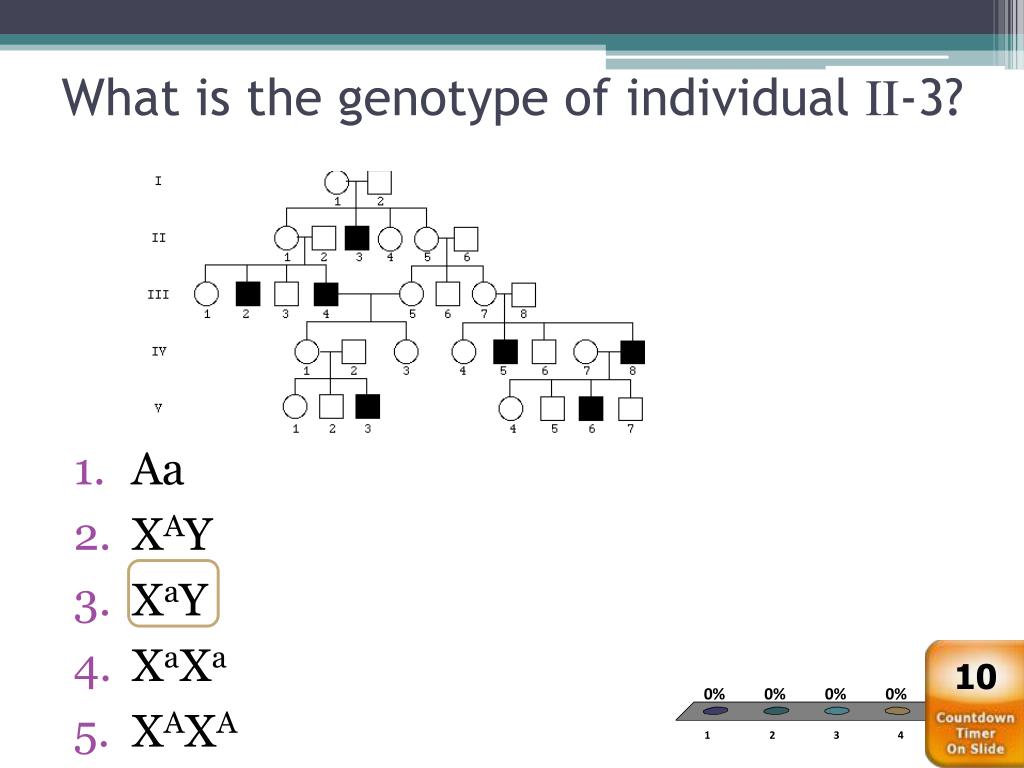 What is the genotype of individual II-3?

I
1 2
II
1 2 3 4 5 6
III
1 2 3 4 5 6 7 8
IV
1 2 3 4 5 6 7 8
V
1 2 3 4 5 6 7

1. Aa
2. $X^AY$
3. $X^aY$
4. $X^aX^a$
5. $X^AX^A$

0% 0% 0% 0%
1 2 3 4

10
Countdown Timer On Slide